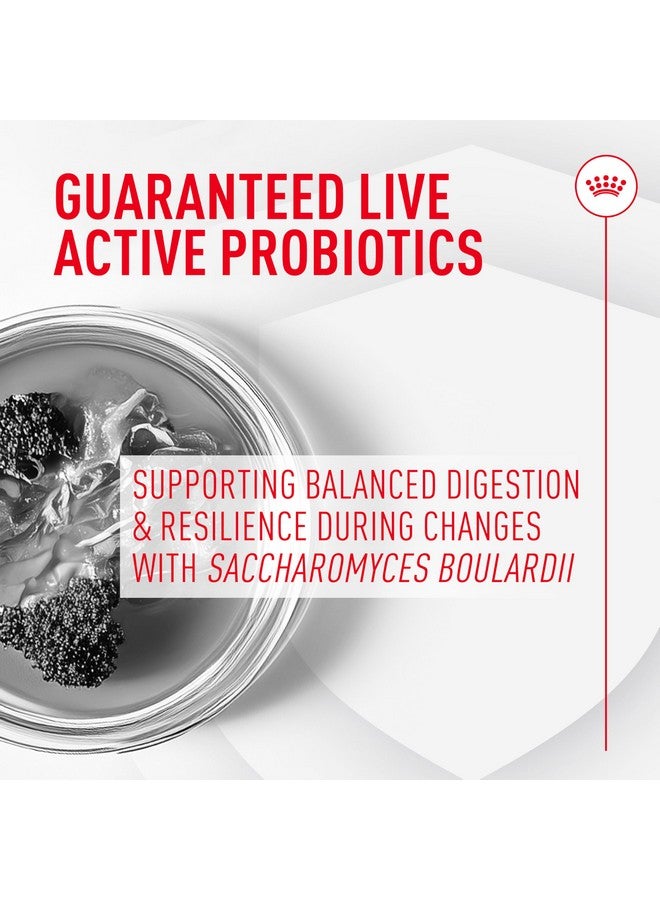 GUARANTEED LIVE ACTIVE PROBIOTICS

SUPPORTING BALANCED DIGESTION & RESILIENCE DURING CHANGES WITH SACCHAROMYCES BOULARDII